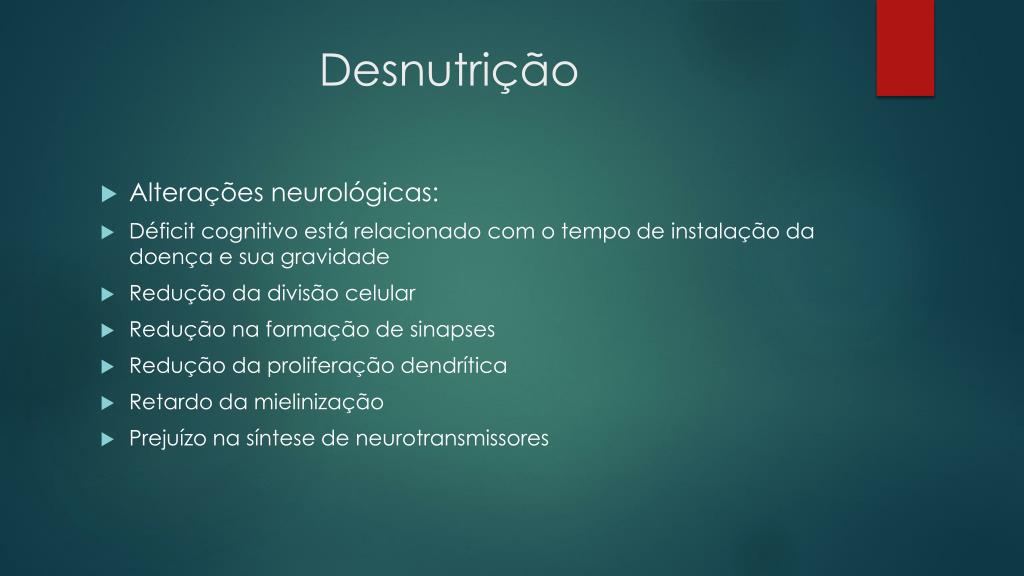 Desnutrição

Alterações neurológicas:

Déficit cognitivo está relacionado com o tempo de instalação da doença e sua gravidade

Redução da divisão celular

Redução na formação de sinapses

Redução da proliferação dendrítica

Retardo da mielinização

Prejuízo na síntese de neurotransmissores